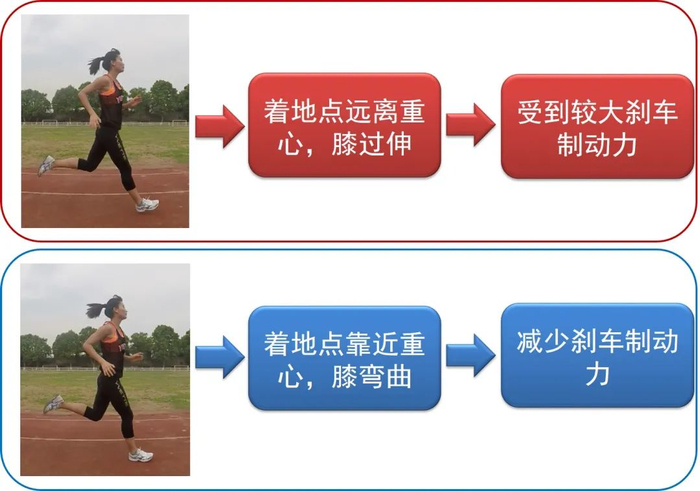 着地点远离重心，膝过伸

受到较大刹车制动力

着地点靠近重心，膝弯曲

减少刹车制动力